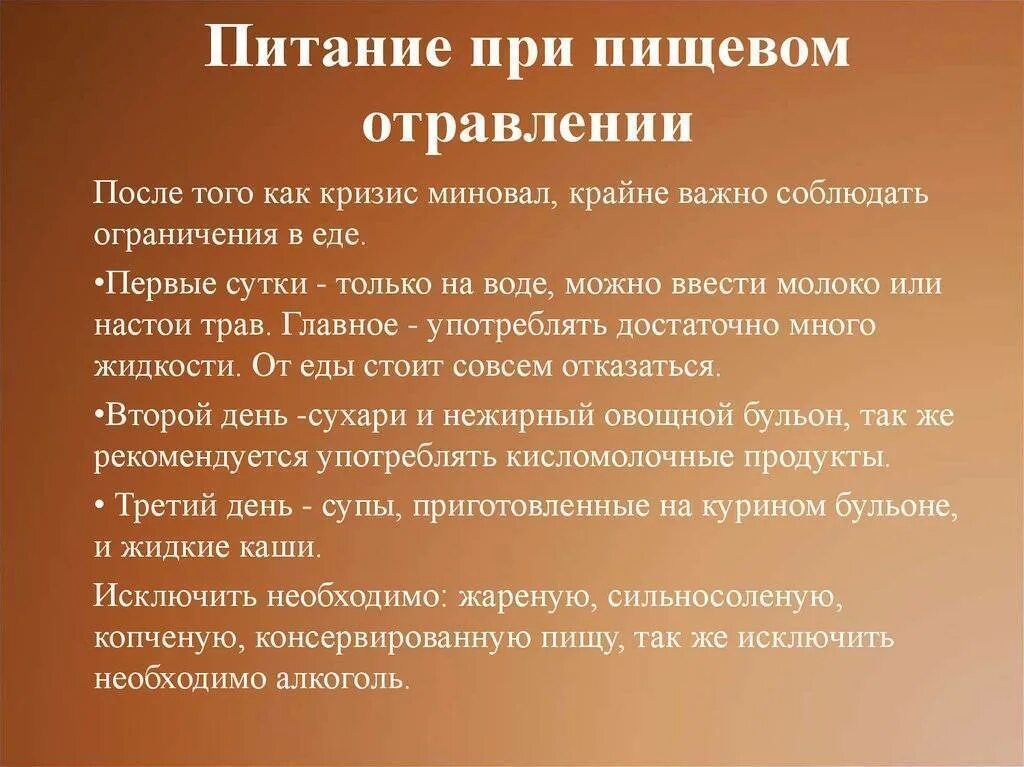 Питание при пищевом отравлении

После того как кризис миновал, крайне важно соблюдать ограничения в еде.

•Первые сутки - только на воде, можно ввести молоко или настои трав. Главное - употреблять достаточно много жидкости. От еды стоит совсем отказаться.

•Второй день -сухари и нежирный овощной бульон, так же рекомендуется употреблять кисломолочные продукты.

• Третий день - супы, приготовленные на курином бульоне, и жидкие каши.

Исключить необходимо: жареную, сильносоленую, копченую, консервированную пищу, так же исключить необходимо алкоголь.